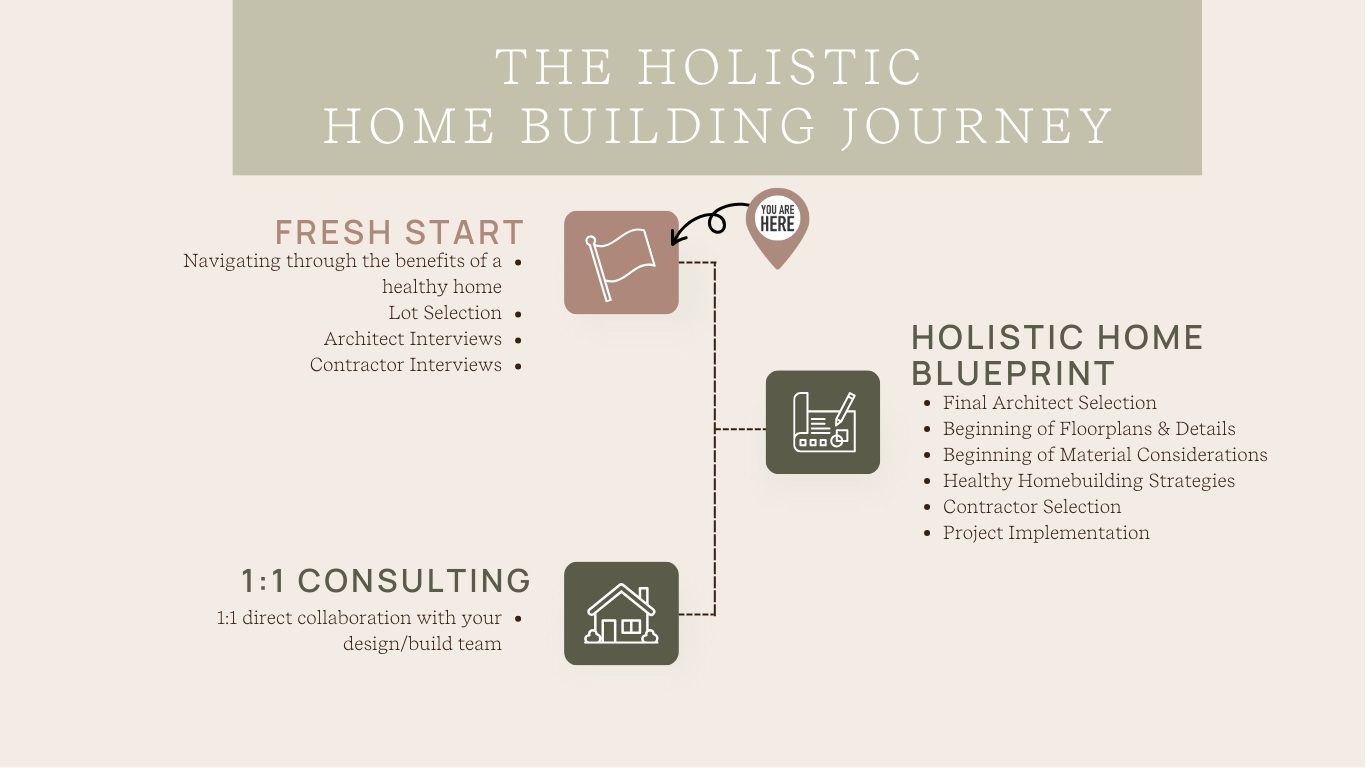 THE HOLISTIC
HOME BUILDING JOURNEY

FRESH START

- Navigating through the benefits of a healthy home
- Lot Selection
- Architect Interviews
- Contractor Interviews

YOU ARE HERE

HOLISTIC HOME BLUEPRINT

- Final Architect Selection
- Beginning of Floorplans & Details
- Beginning of Material Considerations
- Healthy Homebuilding Strategies
- Contractor Selection
- Project Implementation

1:1 CONSULTING

- 1:1 direct collaboration with your design/build team